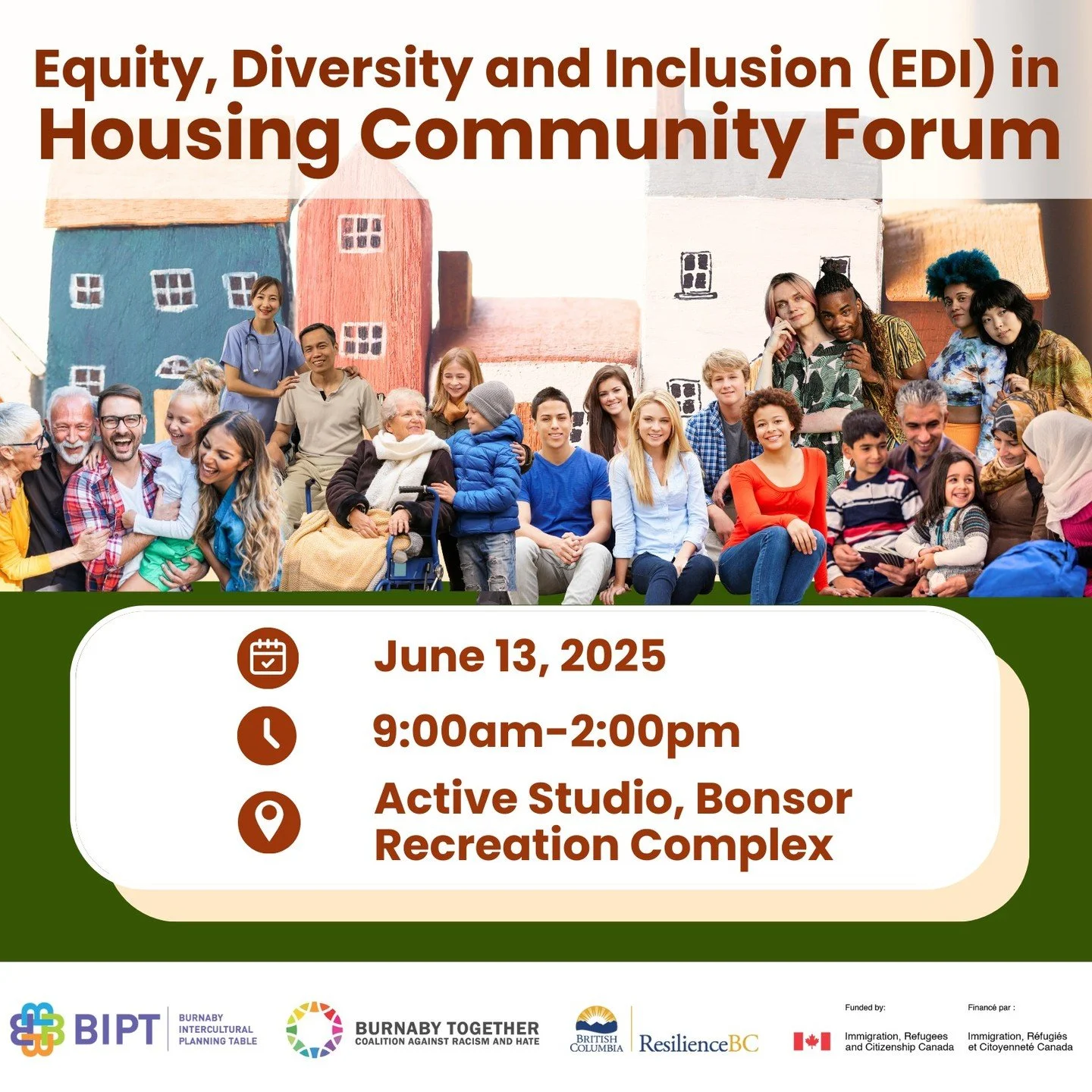 Equity, Diversity and Inclusion (EDI) in
Housing Community Forum

June 13, 2025

9:00am-2:00pm

Active Studio, Bonsor Recreation Complex

BIPT BURNABY INTERCULTURAL PLANNING TABLE

BURNABY TOGETHER
COALITION AGAINST RACISM AND HATE

BRITISH COLUMBIA

ResilienceBC

Funded by:
Immigration, Refugees and Citizenship Canada

Financé par :
Immigration, Réfugiés et Citoyenneté Canada